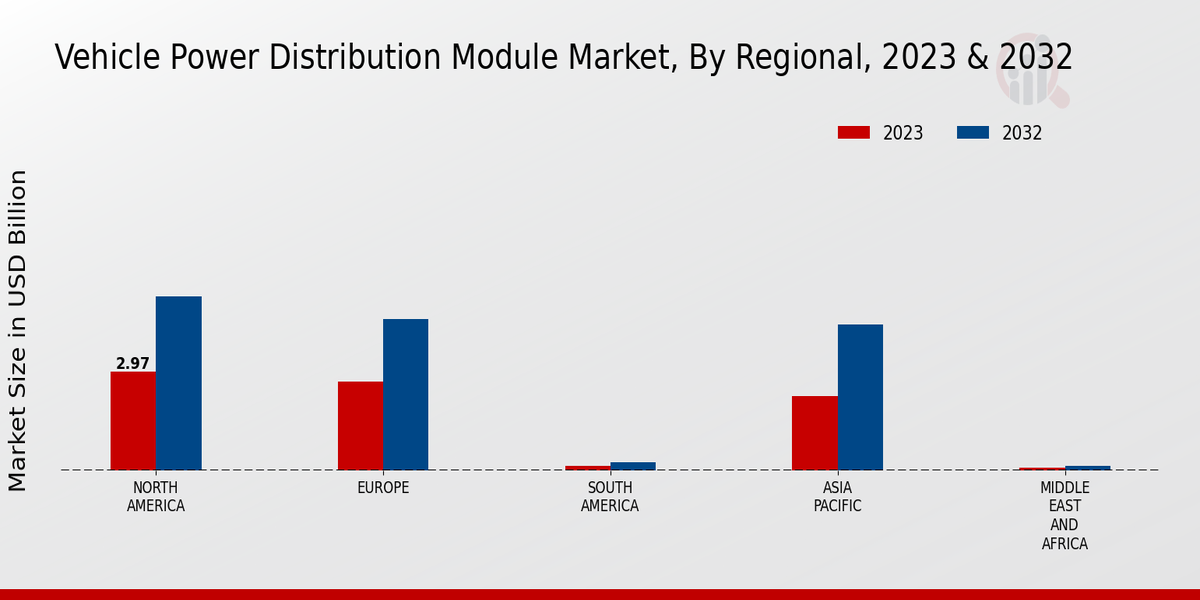 Vehicle Power Distribution Module Market, By Regional, 2023 & 2032

2023 2032

Market Size in USD Billion

2.97

NORTH AMERICA

EUROPE

SOUTH AMERICA

ASIA PACIFIC

MIDDLE EAST AND AFRICA